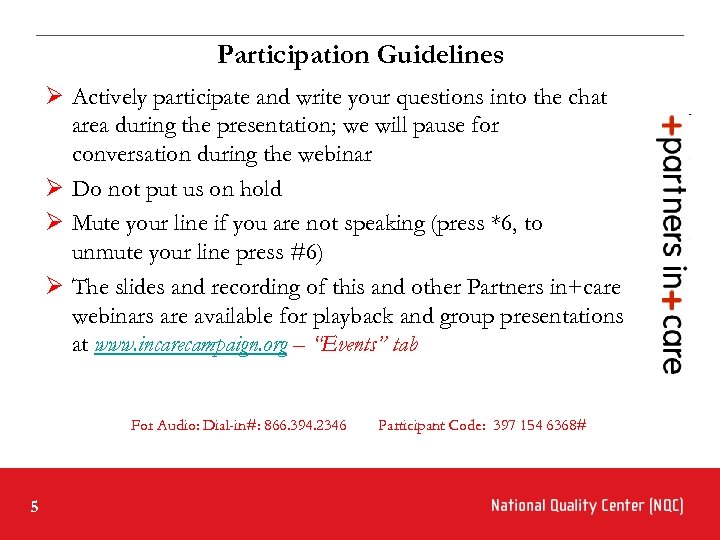 Participation Guidelines

➢ Actively participate and write your questions into the chat area during the presentation; we will pause for conversation during the webinar

➢ Do not put us on hold

➢ Mute your line if you are not speaking (press *6, to unmute your line press #6)

➢ The slides and recording of this and other Partners in+care webinars are available for playback and group presentations at www.incarecampaign.org – "Events" tab

+partners in+care

For Audio: Dial-in#: 866.394.2346 Participant Code: 397 154 6368#

5

National Quality Center (NQC)